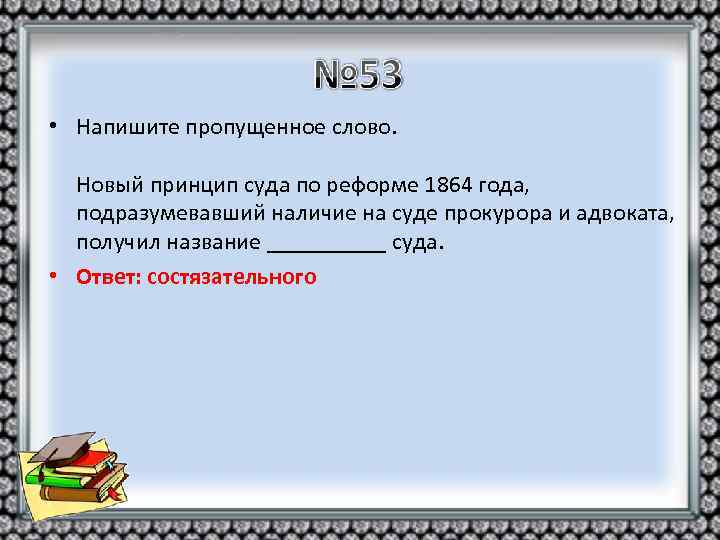 №53

• Напишите пропущенное слово.

Новый принцип суда по реформе 1864 года, подразумевавший наличие на суде прокурора и адвоката, получил название __________ суда.

• Ответ: состязательного